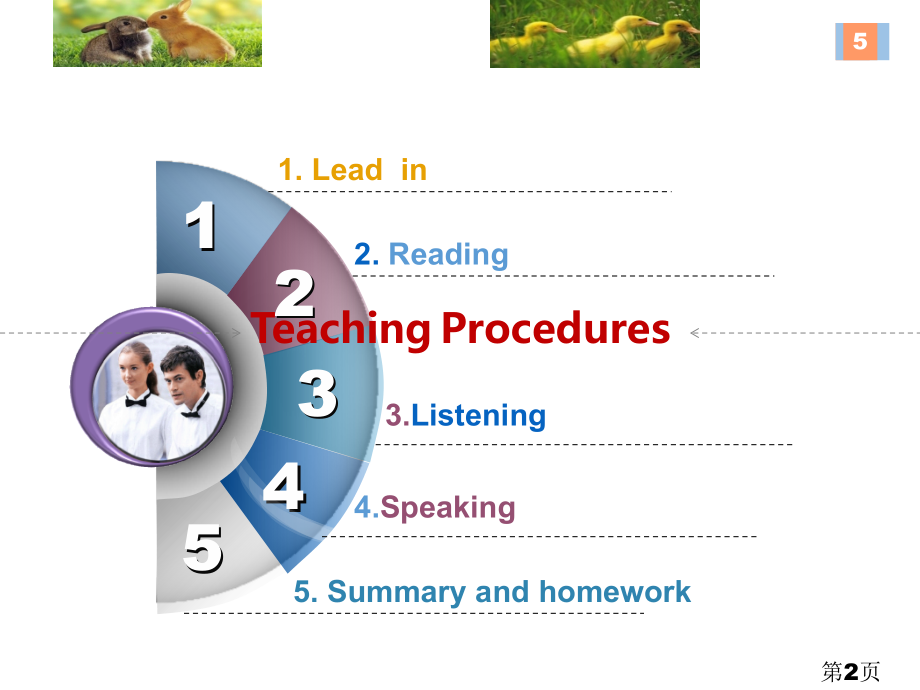 5

1. Lead in

1

2. Reading

2

Teaching Procedures

3

3.Listening

4

4.Speaking

5

5. Summary and homework

第2页